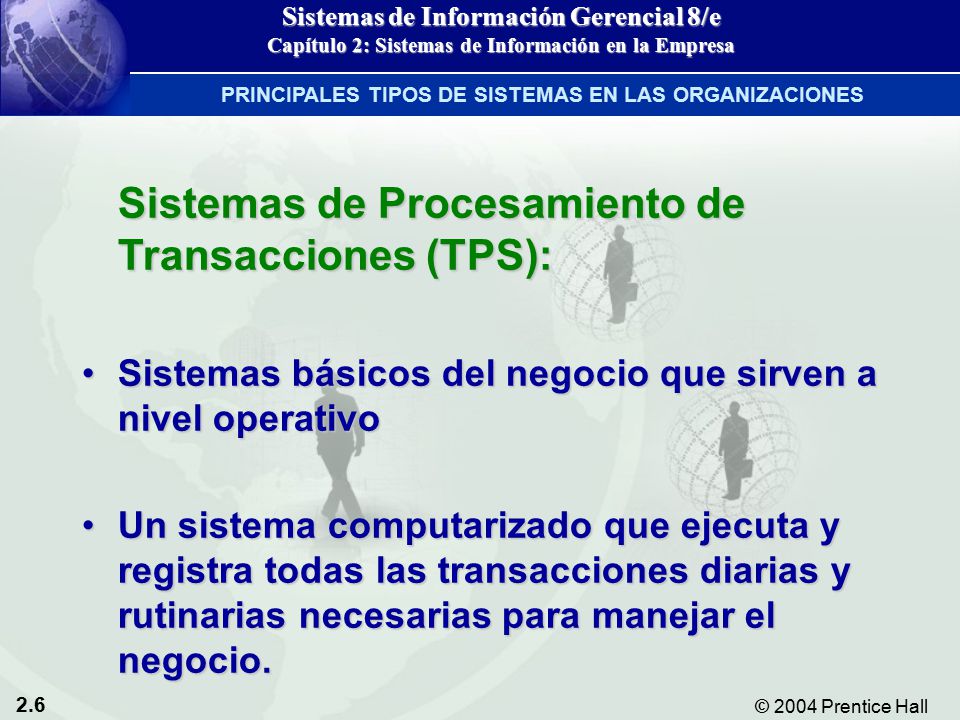 Sistemas de Información Gerencial 8/e
Capítulo 2: Sistemas de Información en la Empresa

PRINCIPALES TIPOS DE SISTEMAS EN LAS ORGANIZACIONES

Sistemas de Procesamiento de Transacciones (TPS):

• Sistemas básicos del negocio que sirven a nivel operativo

• Un sistema computarizado que ejecuta y registra todas las transacciones diarias y rutinarias necesarias para manejar el negocio.

2.6

© 2004 Prentice Hall